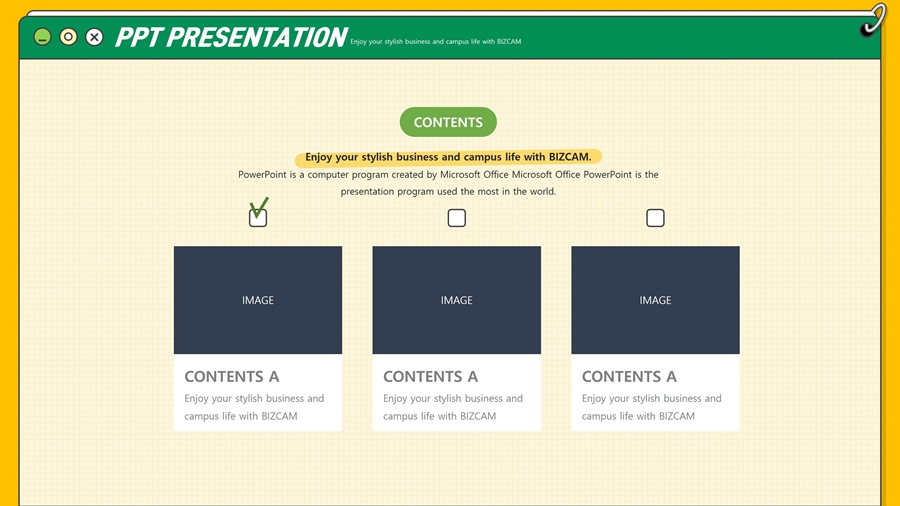 PPT PRESENTATION Enjoy your stylish business and campus life with BIZCAM

CONTENTS

Enjoy your stylish business and campus life with BIZCAM.

PowerPoint is a computer program created by Microsoft Office Microsoft Office PowerPoint is the presentation program used the most in the world.

IMAGE

CONTENTS A

Enjoy your stylish business and campus life with BIZCAM

IMAGE

CONTENTS A

Enjoy your stylish business and campus life with BIZCAM

IMAGE

CONTENTS A

Enjoy your stylish business and campus life with BIZCAM